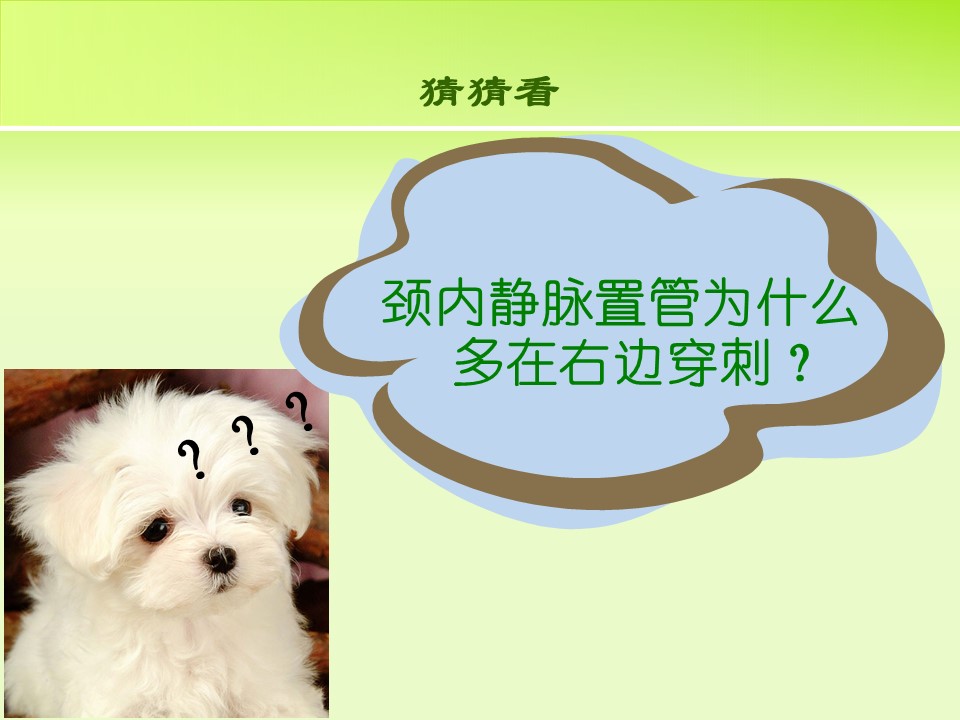 猜猜看

颈内静脉置管为什么多在右边穿刺？

? ? ?